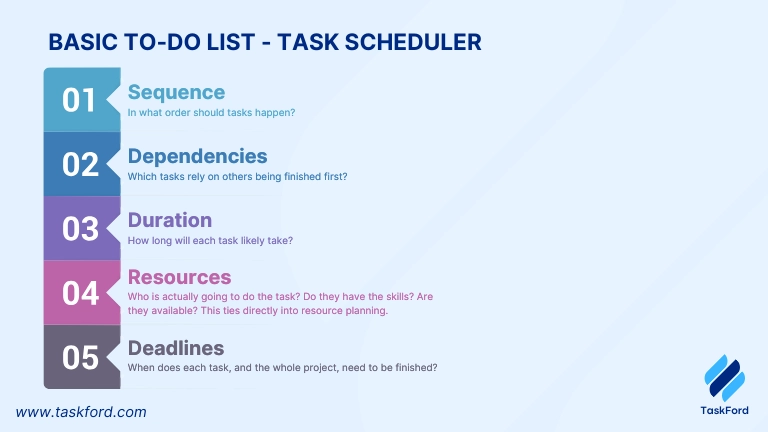 BASIC TO-DO LIST - TASK SCHEDULER

01 Sequence
In what order should tasks happen?

02 Dependencies
Which tasks rely on others being finished first?

03 Duration
How long will each task likely take?

04 Resources
Who is actually going to do the task? Do they have the skills? Are they available? This ties directly into resource planning.

05 Deadlines
When does each task, and the whole project, need to be finished?

www.taskford.com

TaskFord